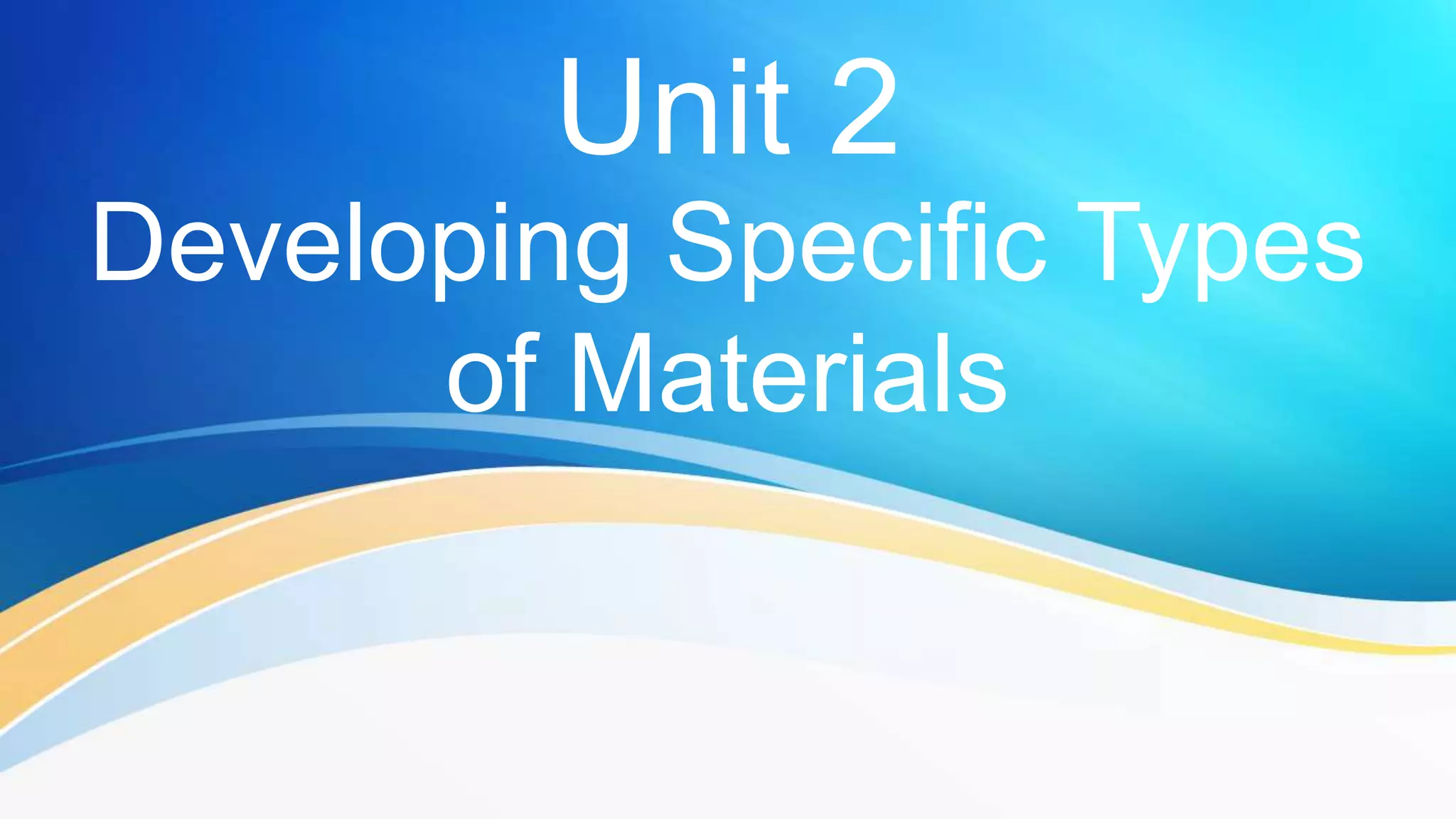 Unit 2
Developing Specific Types of Materials